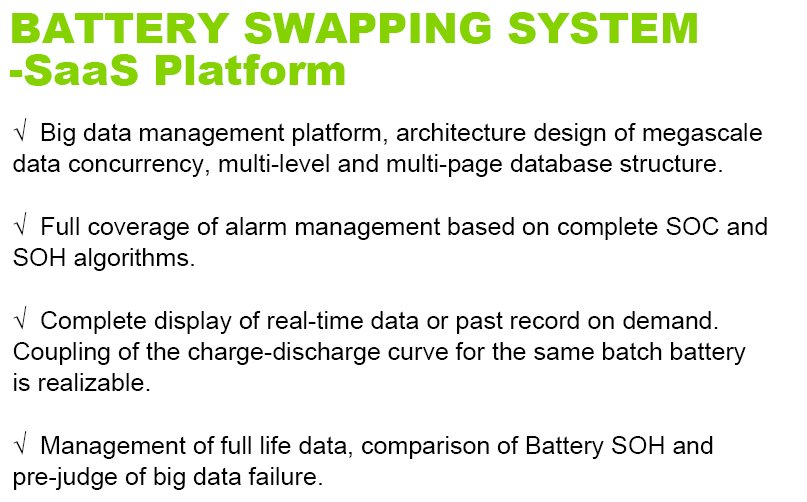 BATTERY SWAPPING SYSTEM
-SaaS Platform

√ Big data management platform, architecture design of megascale data concurrency, multi-level and multi-page database structure.

√ Full coverage of alarm management based on complete SOC and SOH algorithms.

√ Complete display of real-time data or past record on demand. Coupling of the charge-discharge curve for the same batch battery is realizable.

√ Management of full life data, comparison of Battery SOH and pre-judge of big data failure.